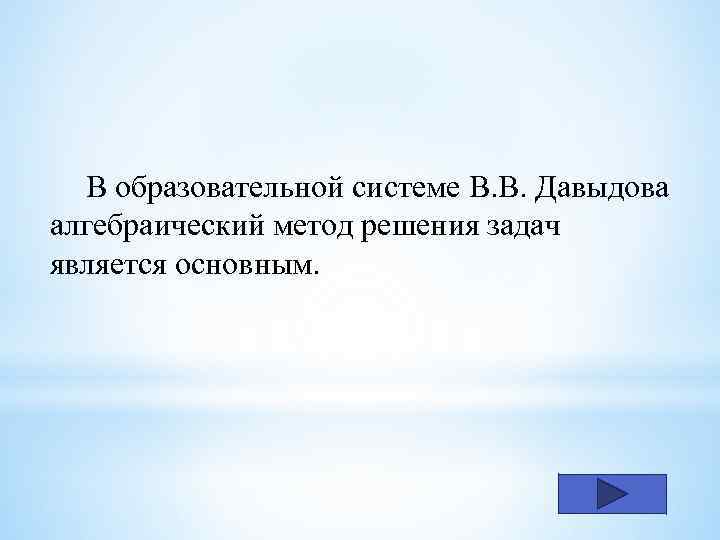 В образовательной системе В.В. Давыдова алгебраический метод решения задач является основным.